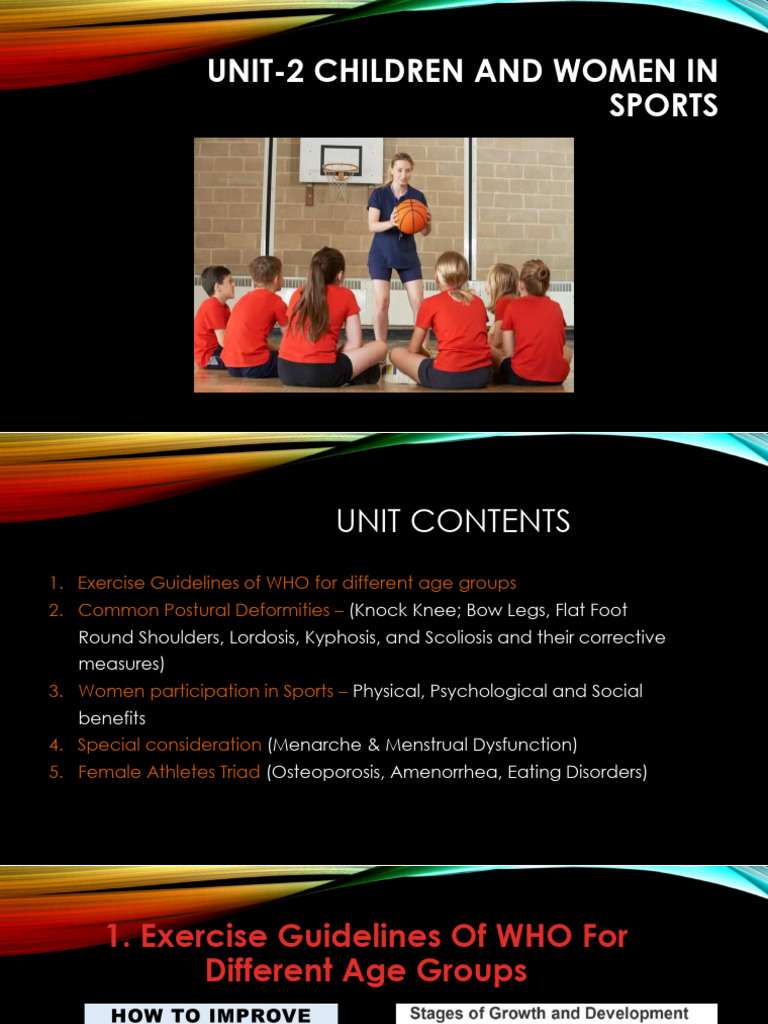 UNIT-2 CHILDREN AND WOMEN IN SPORTS

UNIT CONTENTS

1. Exercise Guidelines of WHO for different age groups
2. Common Postural Deformities – (Knock Knee; Bow Legs, Flat Foot Round Shoulders, Lordosis, Kyphosis, and Scoliosis and their corrective measures)
3. Women participation in Sports – Physical, Psychological and Social benefits
4. Special consideration (Menarche & Menstrual Dysfunction)
5. Female Athletes Triad (Osteoporosis, Amenorrhea, Eating Disorders)

1. Exercise Guidelines Of WHO For Different Age Groups

HOW TO IMPROVE

Stages of Growth and Development